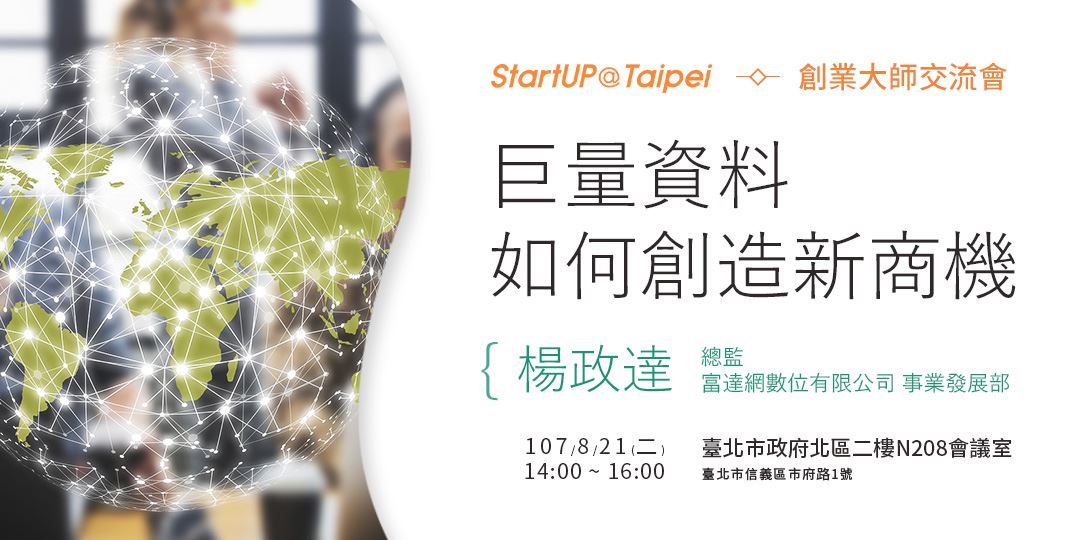 StartUP@Taipei 創業大師交流會

巨量資料
如何創造新商機

{ 楊政達 總監
富達網數位有限公司 事業發展部

107/8/21(二)
14:00 ~ 16:00

臺北市政府北區二樓N208會議室
臺北市信義區市府路1號